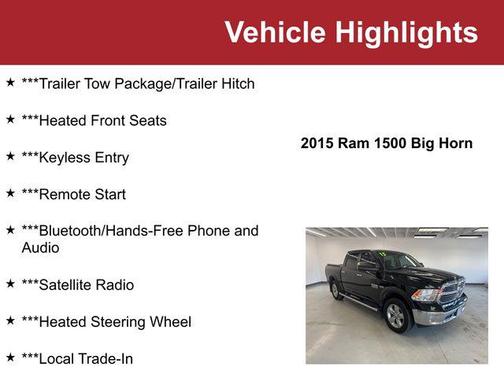 Vehicle Highlights

★ ***Trailer Tow Package/Trailer Hitch

★ ***Heated Front Seats

★ ***Keyless Entry

★ ***Remote Start

★ ***Bluetooth/Hands-Free Phone and Audio

★ ***Satellite Radio

★ ***Heated Steering Wheel

★ ***Local Trade-In

2015 Ram 1500 Big Horn